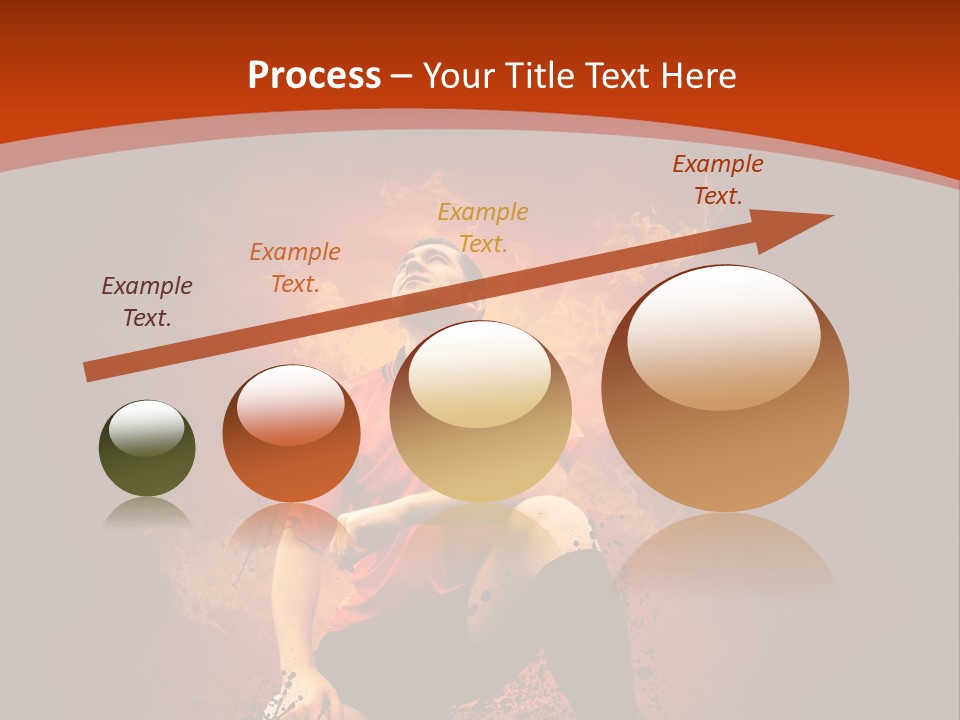 Process – Your Title Text Here

Example Text.

Example Text.

Example Text.

Example Text.